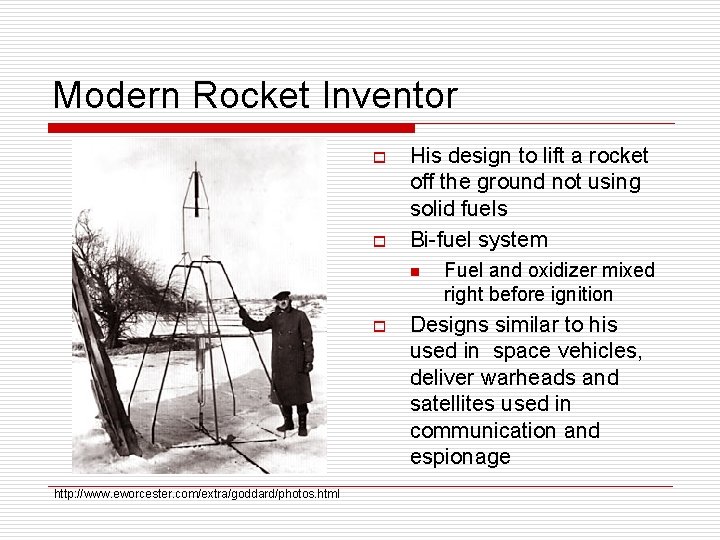 Modern Rocket Inventor

His design to lift a rocket off the ground not using solid fuels

Bi-fuel system

Fuel and oxidizer mixed right before ignition

Designs similar to his used in  space vehicles, deliver warheads and satellites used in communication and espionage

http://www.eworcester.com/extra/goddard/photos.html